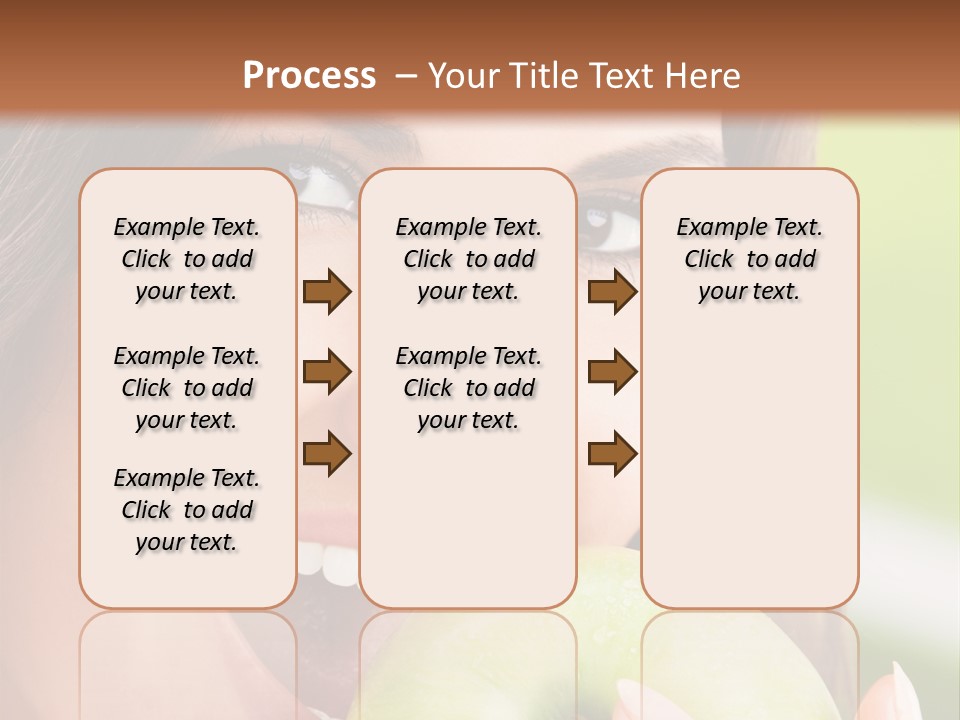 Process – Your Title Text Here

Example Text. Click to add your text.

Example Text. Click to add your text.

Example Text. Click to add your text.

Example Text. Click to add your text.

Example Text. Click to add your text.

Example Text. Click to add your text.